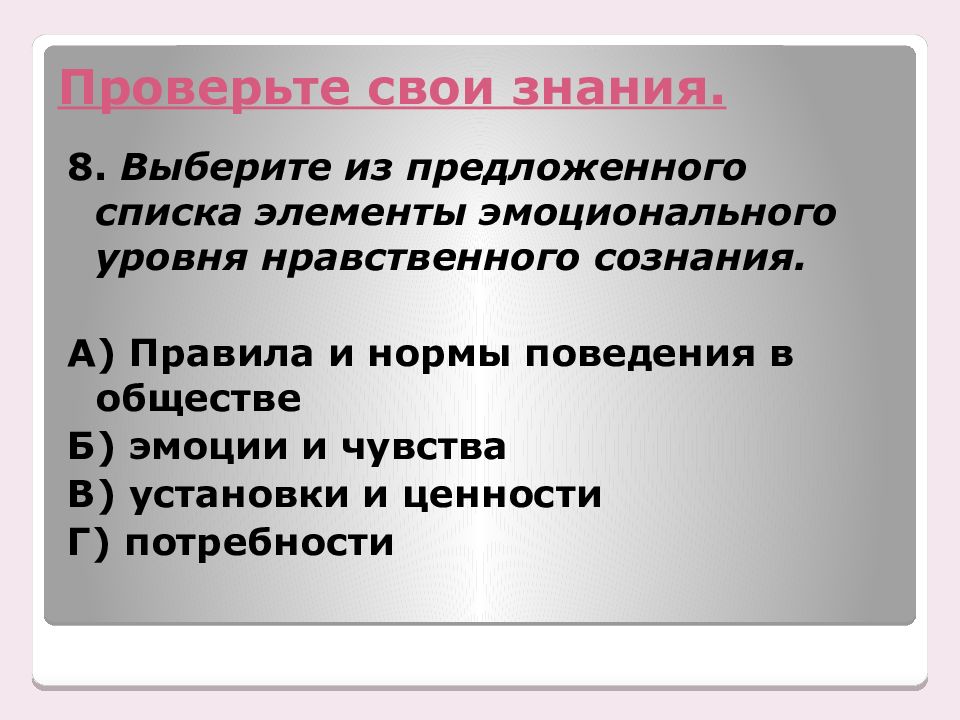 Проверьте свои знания.

8. Выберите из предложенного списка элементы эмоционального уровня нравственного сознания.

А) Правила и нормы поведения в обществе
Б) эмоции и чувства
В) установки и ценности
Г) потребности